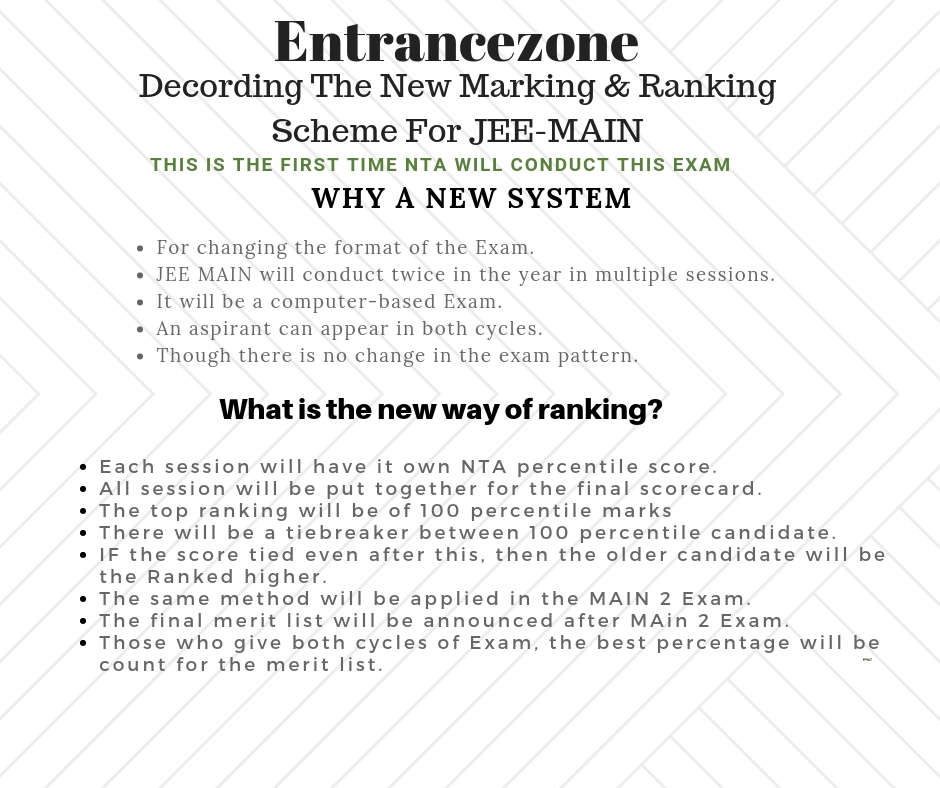 Entrancezone

Decording The New Marking & Ranking Scheme For JEE-MAIN

THIS IS THE FIRST TIME NTA WILL CONDUCT THIS EXAM

WHY A NEW SYSTEM

- For changing the format of the Exam.
- JEE MAIN will conduct twice in the year in multiple sessions.
- It will be a computer-based Exam.
- An aspirant can appear in both cycles.
- Though there is no change in the exam pattern.

What is the new way of ranking?

- Each session will have it own NTA percentile score.
- All session will be put together for the final scorecard.
- The top ranking will be of 100 percentile marks
- There will be a tiebreaker between 100 percentile candidate.
- IF the score tied even after this, then the older candidate will be the Ranked higher.
- The same method will be applied in the MAIN 2 Exam.
- The final merit list will be announced after MAin 2 Exam.
- Those who give both cycles of Exam, the best percentage will be count for the merit list.